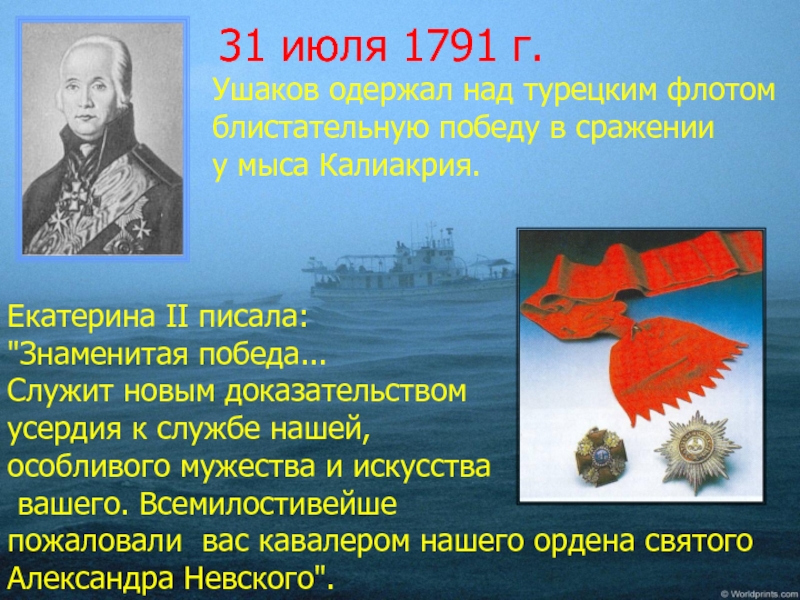 31 июля 1791 г.

Ушаков одержал над турецким флотом блистательную победу в сражении у мыса Калиакрия.

Екатерина II писала: "Знаменитая победа... Служит новым доказательством усердия к службе нашей, особливого мужества и искусства вашего. Всемилостивейше пожаловали вас кавалером нашего ордена святого Александра Невского".

© Worldprints.com